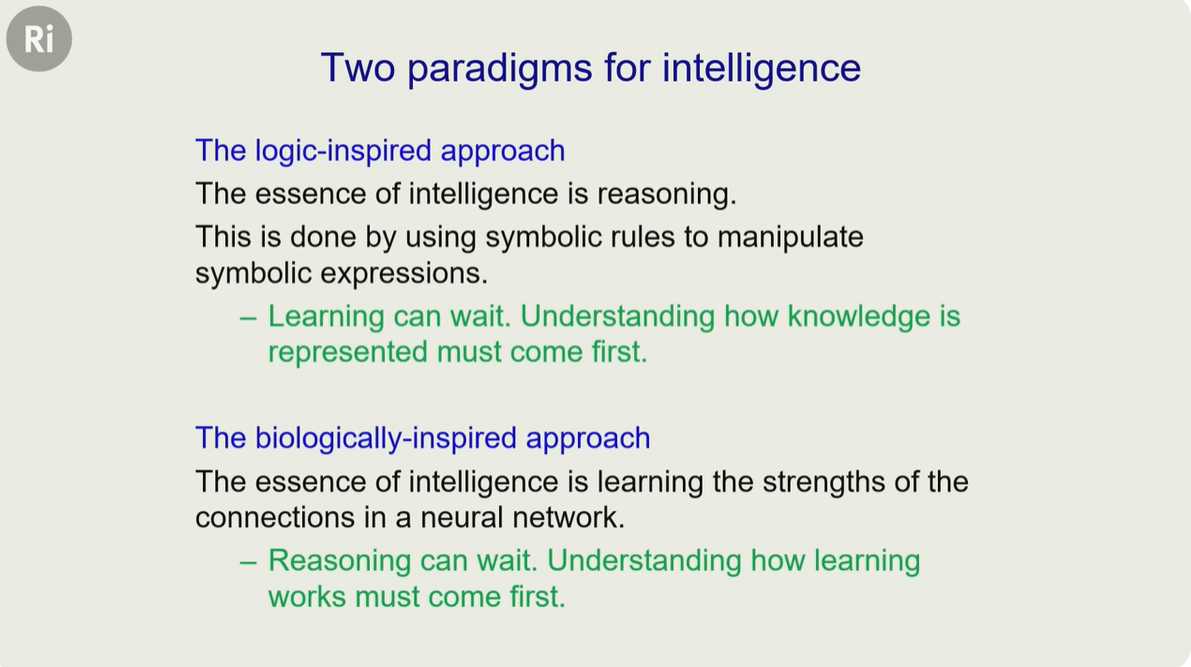 Ri

Two paradigms for intelligence

The logic-inspired approach

The essence of intelligence is reasoning.

This is done by using symbolic rules to manipulate symbolic expressions.

– Learning can wait. Understanding how knowledge is represented must come first.

The biologically-inspired approach

The essence of intelligence is learning the strengths of the connections in a neural network.

– Reasoning can wait. Understanding how learning works must come first.